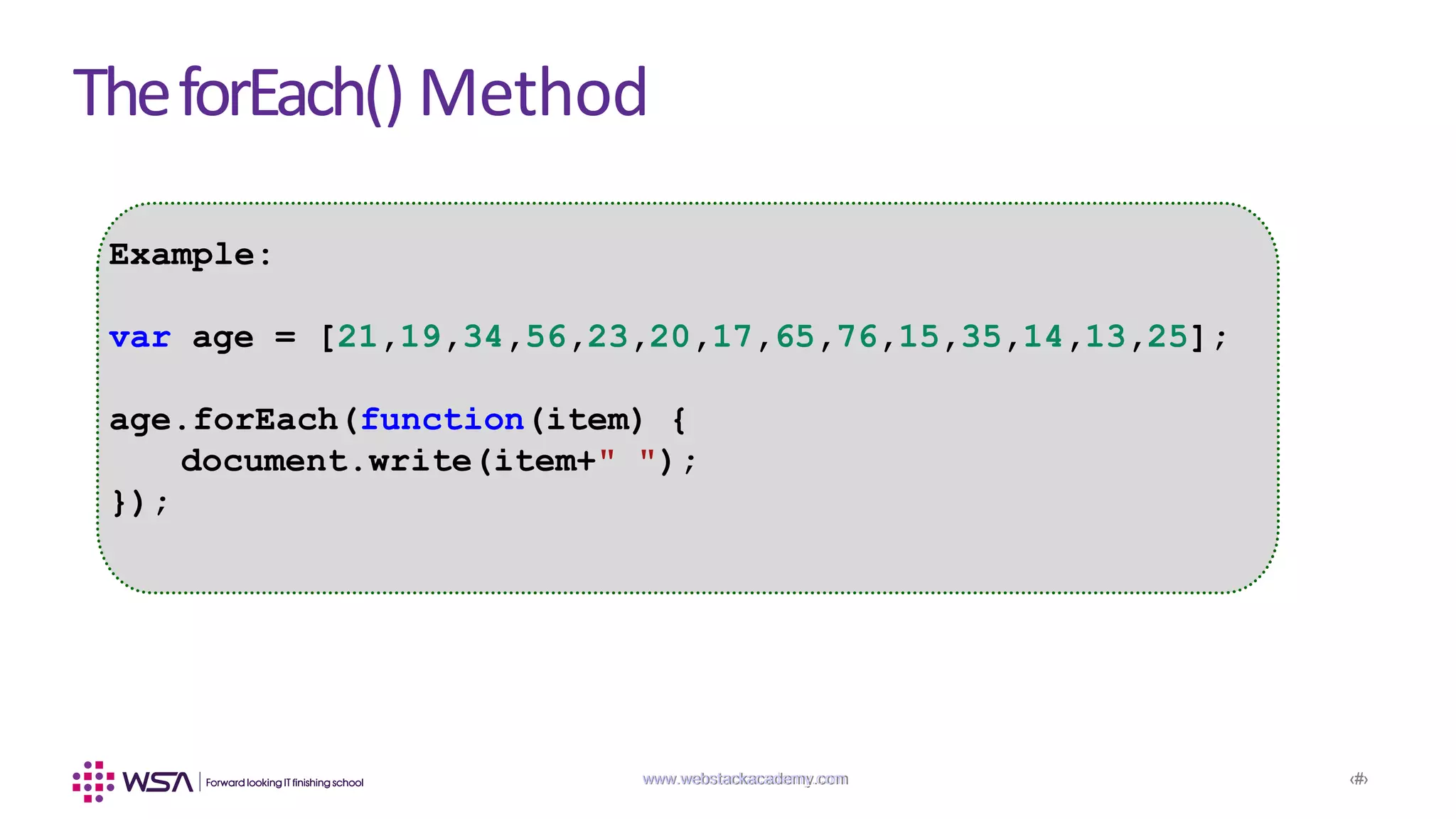 The forEach() Method

Example:

var age = [21,19,34,56,23,20,17,65,76,15,35,14,13,25];

age.forEach(function(item) {
    document.write(item+" ");
});

WSA | Forward looking IT finishing school

www.webstackacademy.com

‹#›